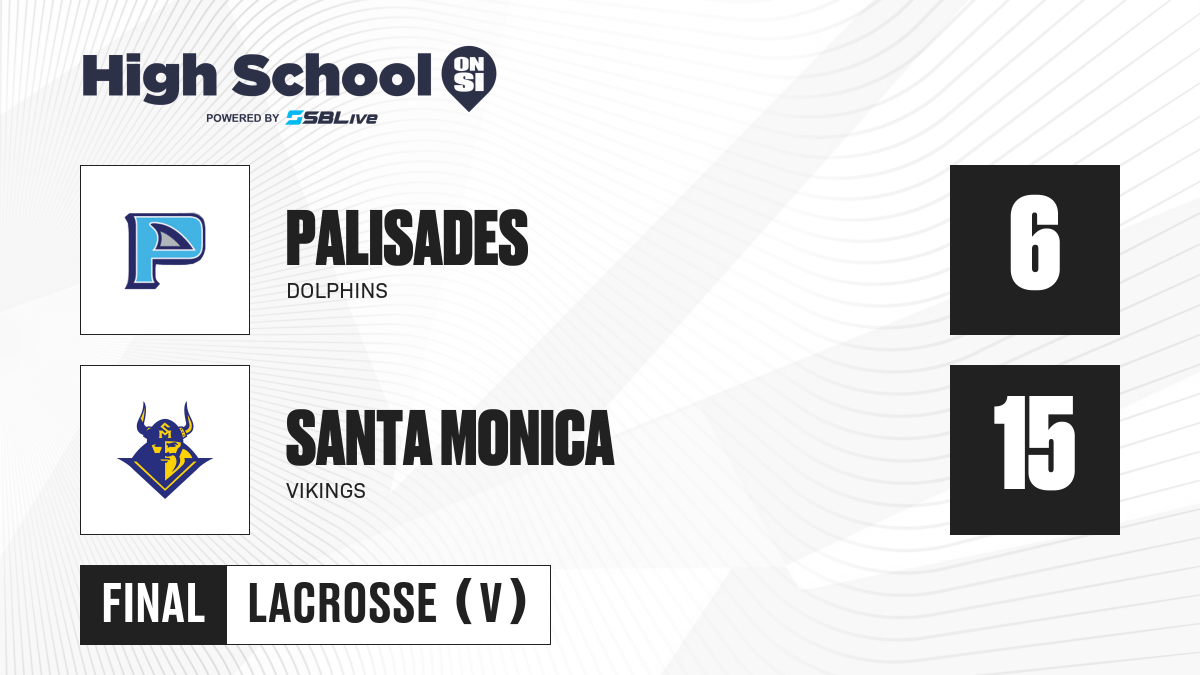 High School ON SI
POWERED BY SBLive

P

PALISADES
DOLPHINS

6

SM

SANTA MONICA
VIKINGS

15

FINAL LACROSSE (V)